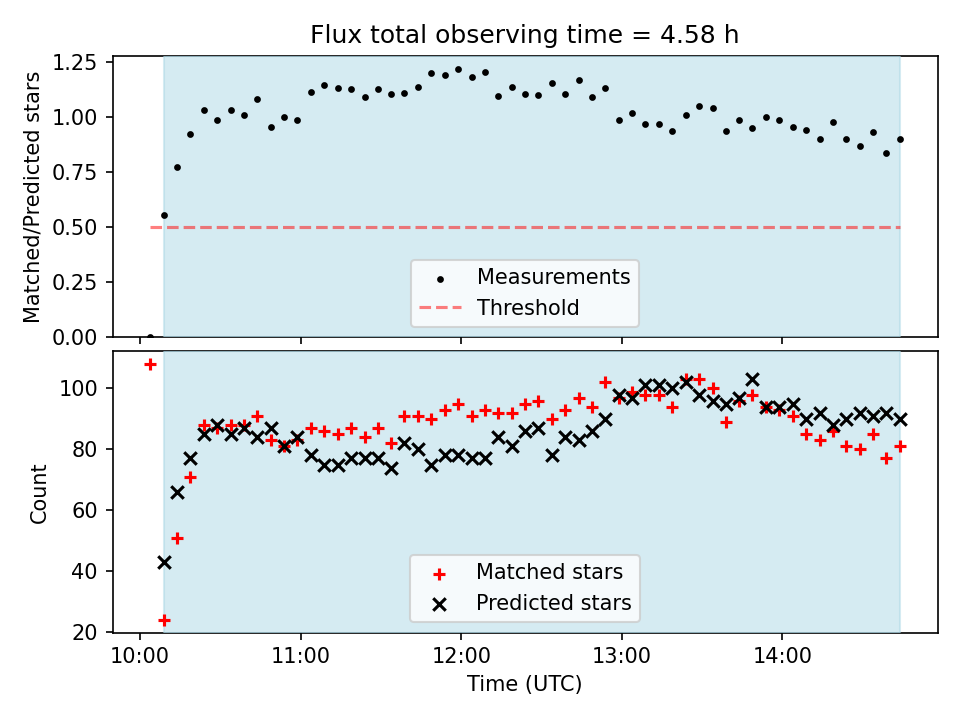 Flux total observing time = 4.58 h

Matched/Predicted stars

1.25
1.00
0.75
0.50
0.25
0.00

Measurements
Threshold

Count

100
80
60
40
20

Matched stars
Predicted stars

10:00 11:00 12:00 13:00 14:00

Time (UTC)